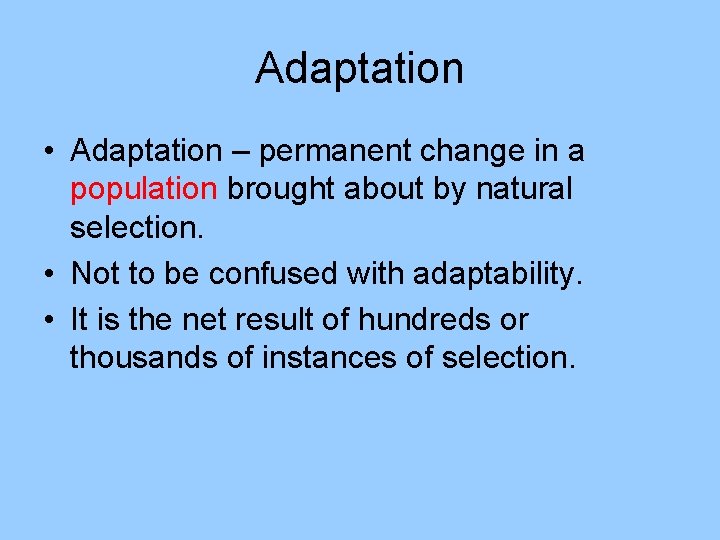 Adaptation

• Adaptation – permanent change in a population brought about by natural selection.
• Not to be confused with adaptability.
• It is the net result of hundreds or thousands of instances of selection.